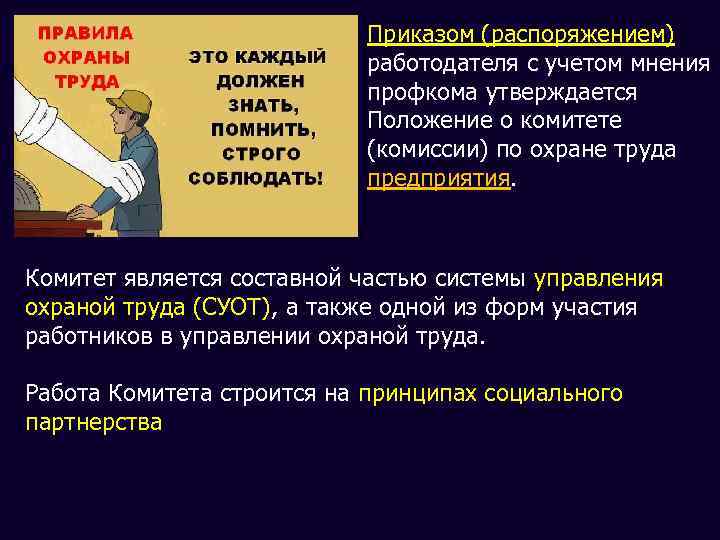 ПРАВИЛА ОХРАНЫ ТРУДА

ЭТО КАЖДЫЙ ДОЛЖЕН ЗНАТЬ, ПОМНИТЬ, СТРОГО СОБЛЮДАТЬ!

Приказом (распоряжением) работодателя с учетом мнения профкома утверждается Положение о комитете (комиссии) по охране труда предприятия.

Комитет является составной частью системы управления охраной труда (СУОТ), а также одной из форм участия работников в управлении охраной труда.

Работа Комитета строится на принципах социального партнерства